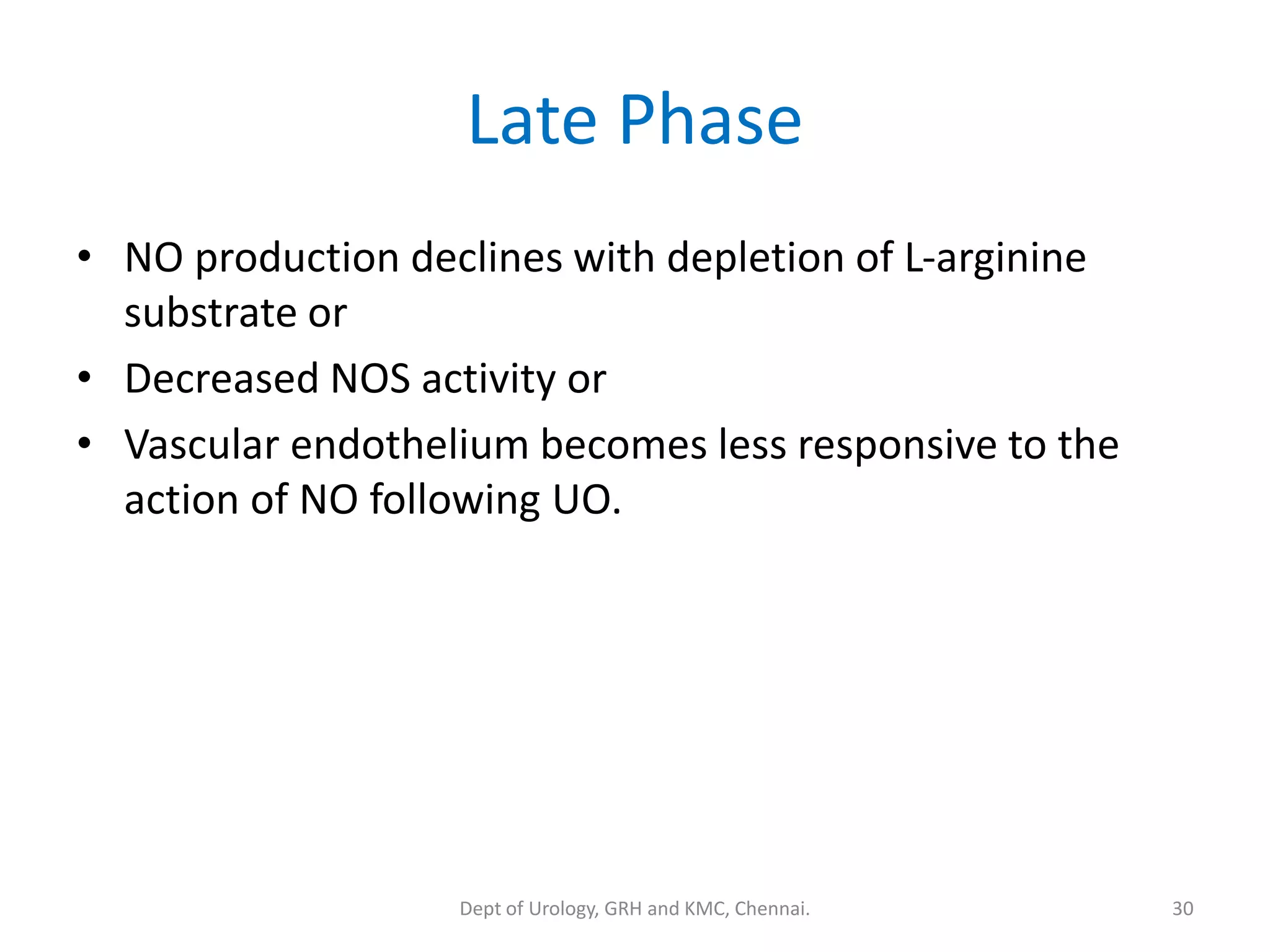 Late Phase

• NO production declines with depletion of L-arginine substrate or
• Decreased NOS activity or
• Vascular endothelium becomes less responsive to the action of NO following UO.

Dept of Urology, GRH and KMC, Chennai.

30